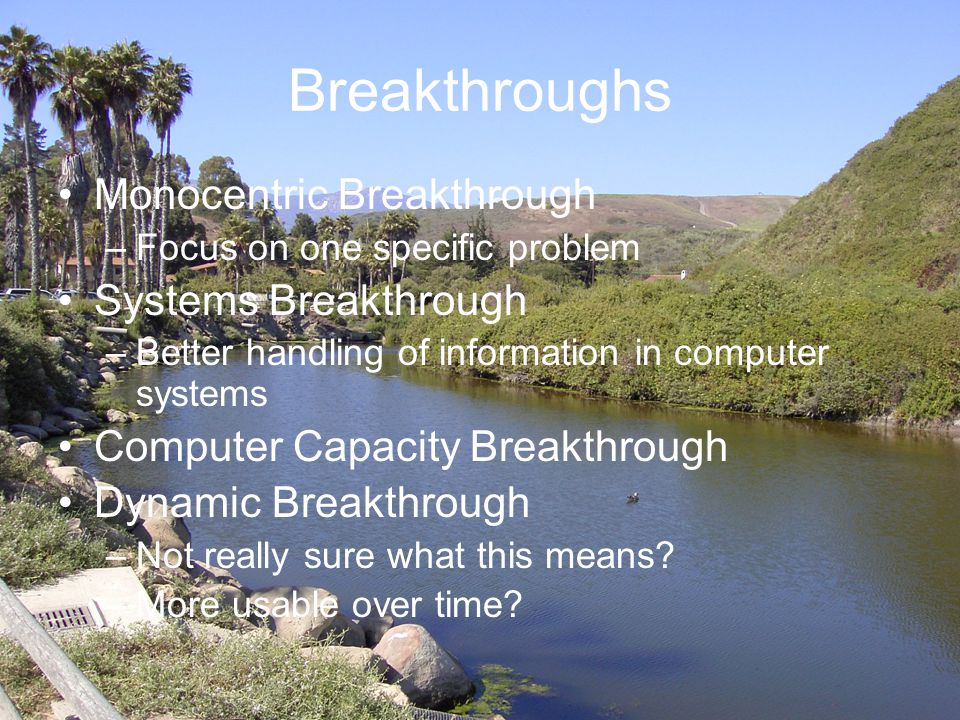 Breakthroughs

• Monocentric Breakthrough
– Focus on one specific problem
• Systems Breakthrough
– Better handling of information in computer systems
• Computer Capacity Breakthrough
• Dynamic Breakthrough
– Not really sure what this means?
– More usable over time?